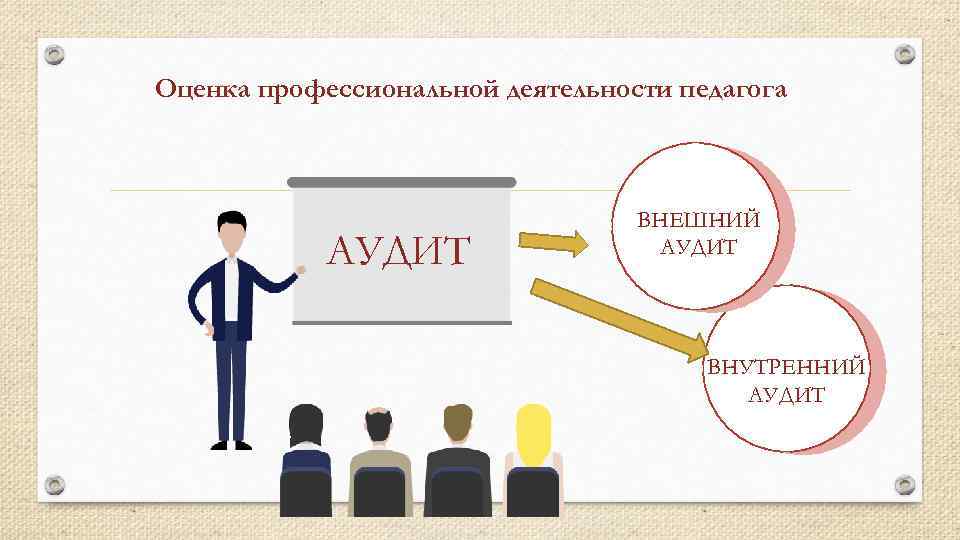 Оценка профессиональной деятельности педагога

АУДИТ

ВНЕШНИЙ АУДИТ

ВНУТРЕННИЙ АУДИТ